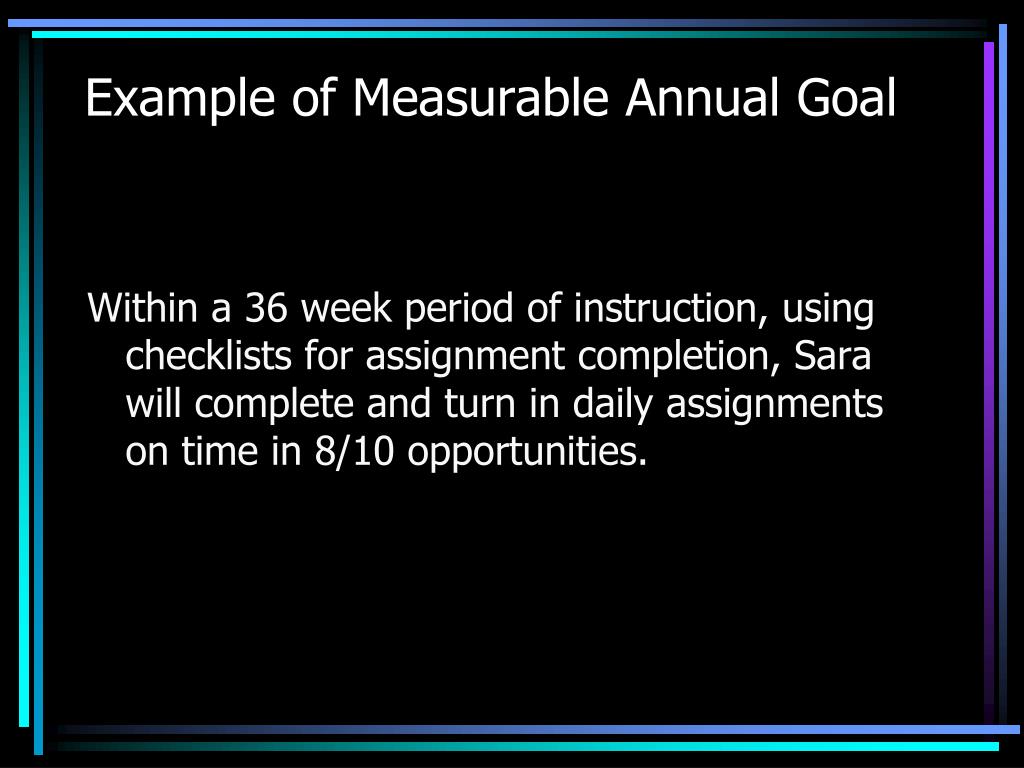 Example of Measurable Annual Goal

Within a 36 week period of instruction, using checklists for assignment completion, Sara will complete and turn in daily assignments on time in 8/10 opportunities.